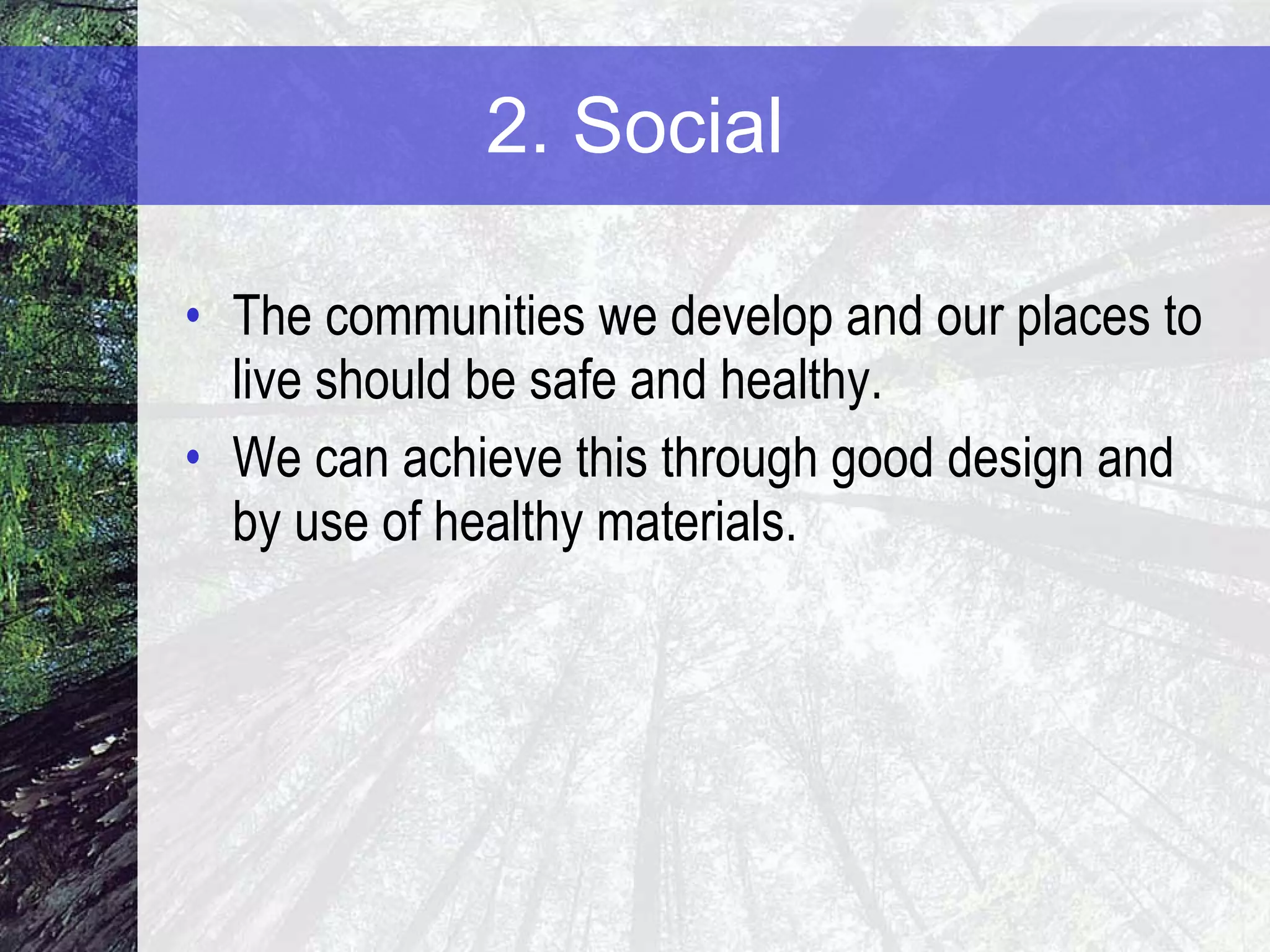 2. Social

• The communities we develop and our places to live should be safe and healthy.
• We can achieve this through good design and by use of healthy materials.